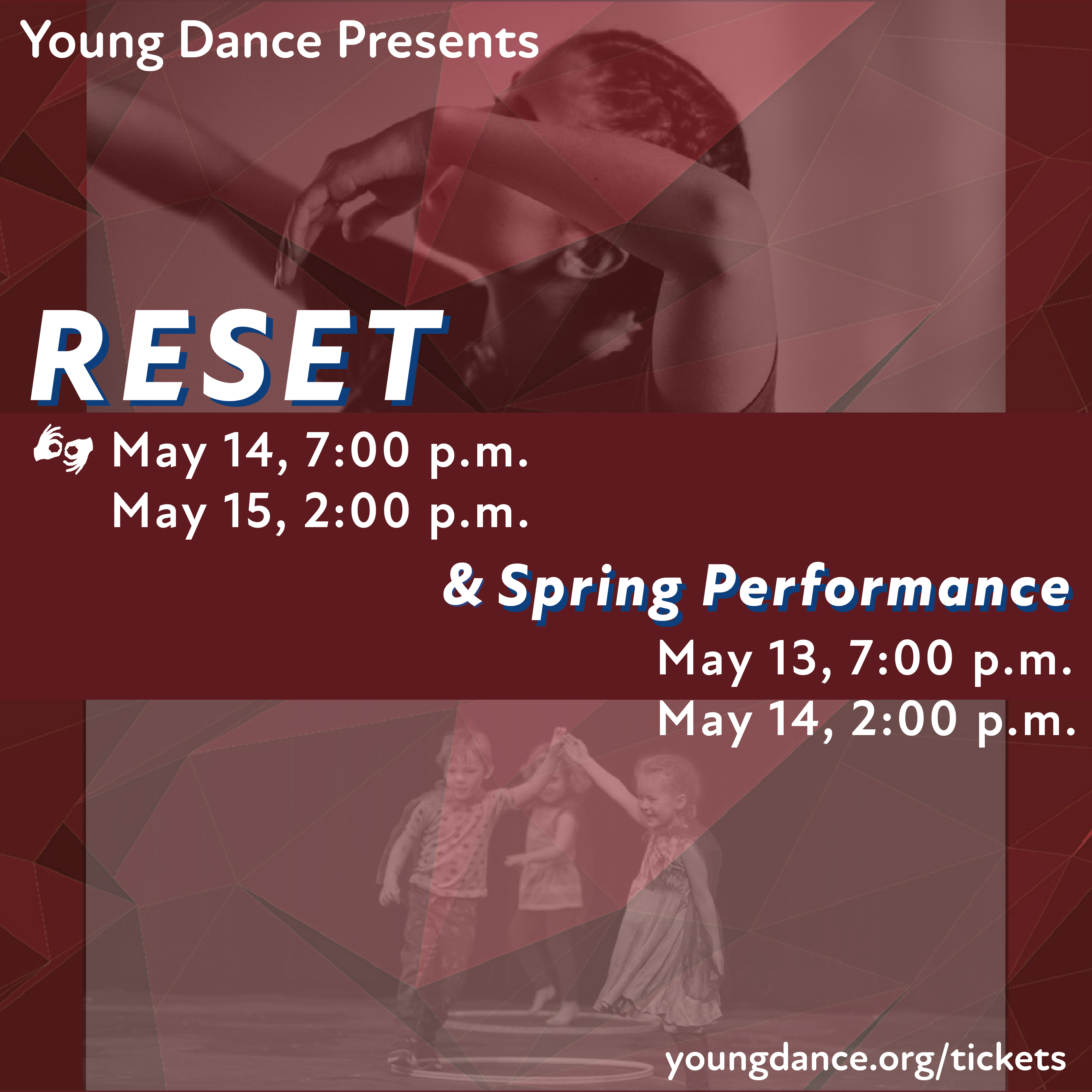 Young Dance Presents

RESET

May 14, 7:00 p.m.
May 15, 2:00 p.m.

& Spring Performance

May 13, 7:00 p.m.
May 14, 2:00 p.m.

youngdance.org/tickets